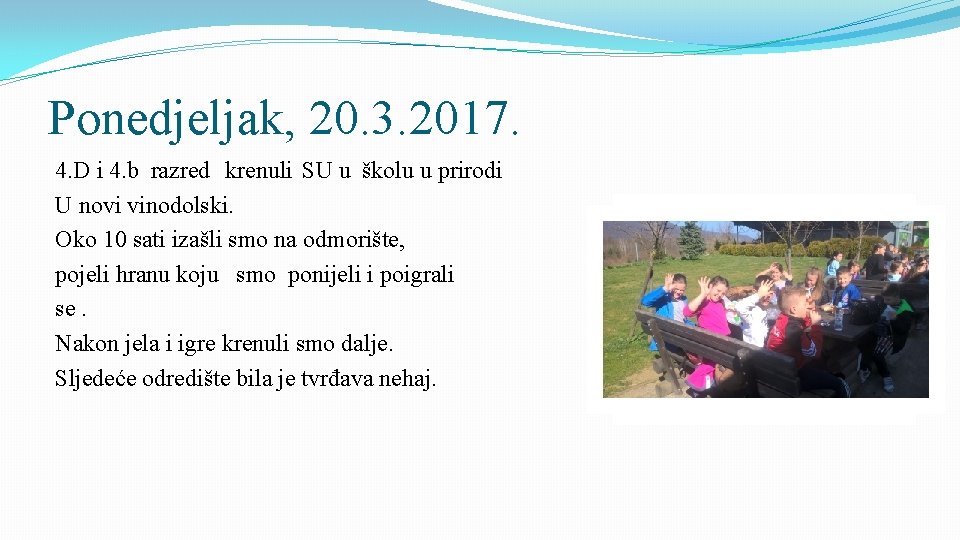 Ponedjeljak, 20.3.2017.

4.D i 4.b razred krenuli SU u školu u prirodi U novi vinodolski.
Oko 10 sati izašli smo na odmorište, pojeli hranu koju smo ponijeli i poigrali se .
Nakon jela i igre krenuli smo dalje.
Sljedeće odredište bila je tvrđava nehaj.